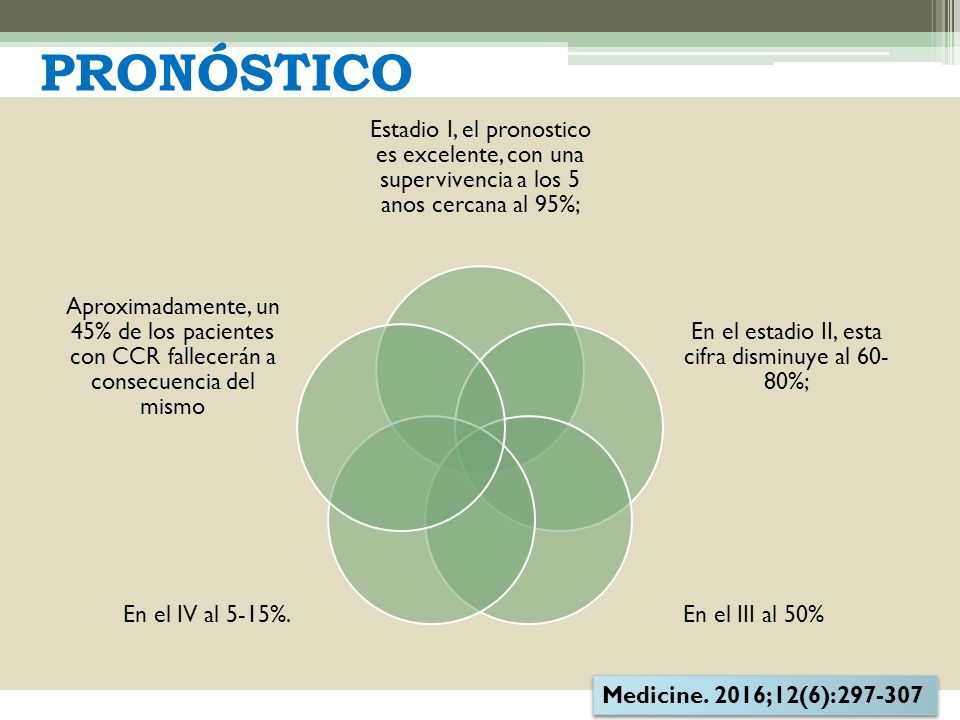 PRONÓSTICO

Estadio I, el pronostico es excelente, con una supervivencia a los 5 anos cercana al 95%;

En el estadio II, esta cifra disminuye al 60-80%;

En el III al 50%

En el IV al 5-15%.

Aproximadamente, un 45% de los pacientes con CCR fallecerán a consecuencia del mismo

Medicine. 2016;12(6):297-307